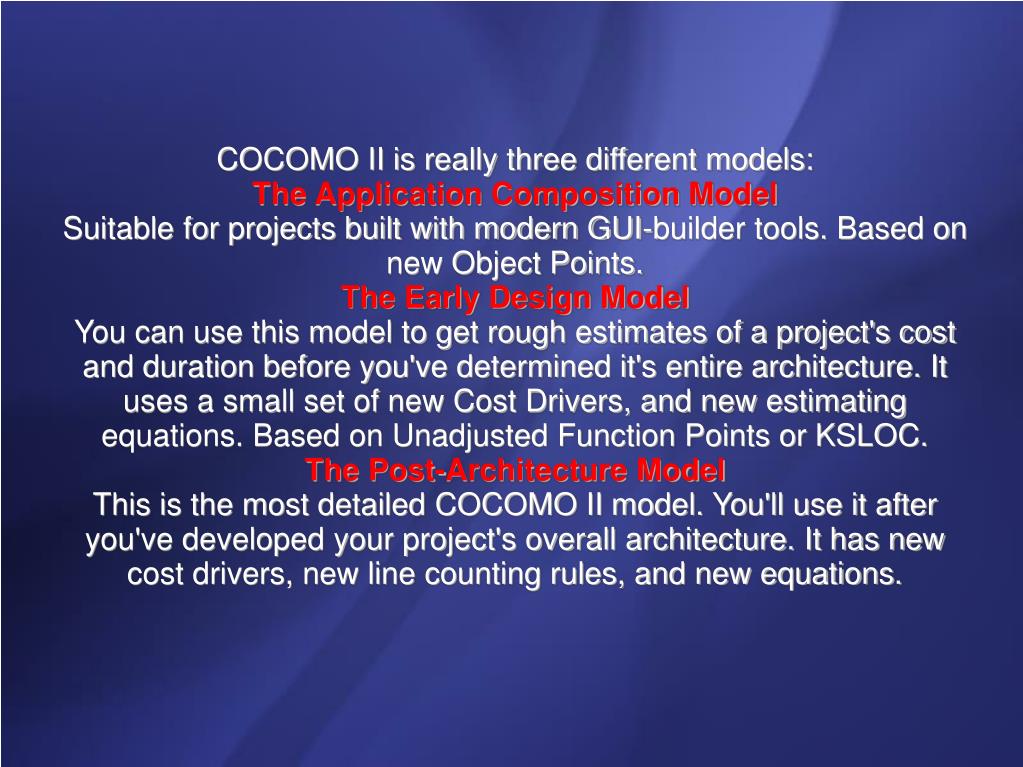 COCOMO II is really three different models:
The Application Composition Model
Suitable for projects built with modern GUI-builder tools. Based on new Object Points.
The Early Design Model
You can use this model to get rough estimates of a project's cost and duration before you've determined it's entire architecture. It uses a small set of new Cost Drivers, and new estimating equations. Based on Unadjusted Function Points or KSLOC.
The Post-Architecture Model
This is the most detailed COCOMO II model. You'll use it after you've developed your project's overall architecture. It has new cost drivers, new line counting rules, and new equations.